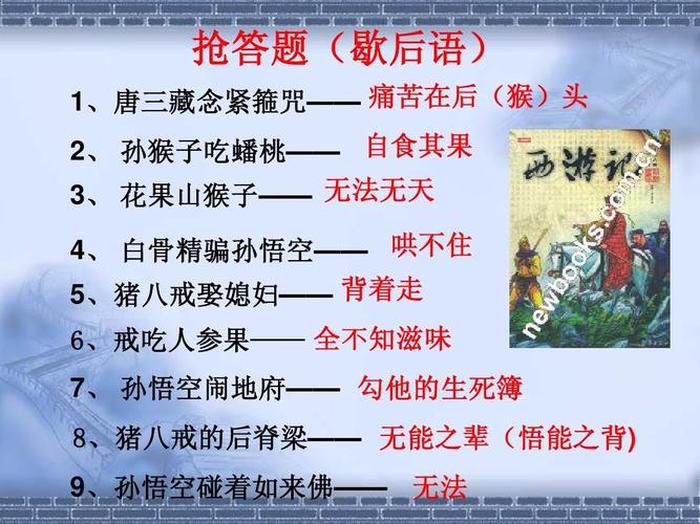 抢答题（歇后语）

1、唐三藏念紧箍咒—— 痛苦在后（猴）头

2、 孙猴子吃蟠桃—— 自食其果

3、 花果山猴子—— 无法无天

4、 白骨精骗孙悟空—— 哄不住

5、猪八戒娶媳妇—— 背着走

6、戒吃人参果—— 全不知滋味

7、 孙悟空闹地府—— 勾他的生死簿

8、猪八戒的后脊梁—— 无能之辈（悟能之背)

9、孙悟空碰着如来佛—— 无法

西游记

newbooks.com.cn